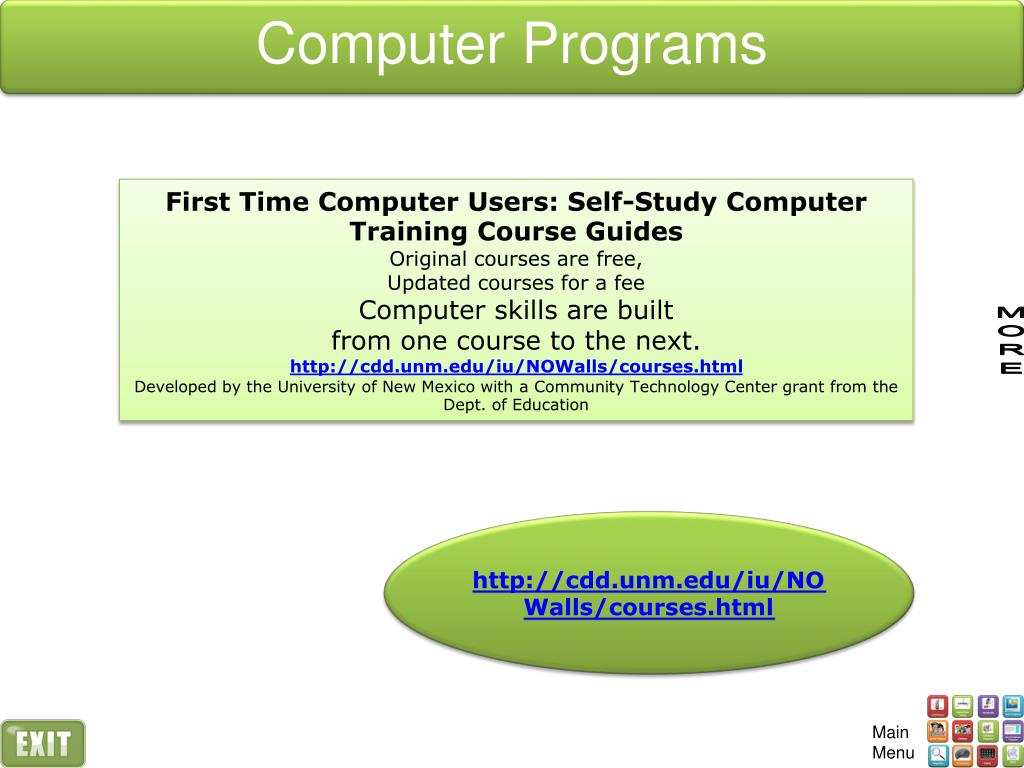 Computer Programs

First Time Computer Users: Self-Study Computer Training Course Guides
Original courses are free,
Updated courses for a fee
Computer skills are built
from one course to the next.
http://cdd.unm.edu/iu/NOWalls/courses.html
Developed by the University of New Mexico with a Community Technology Center grant from the Dept. of Education

MORE

http://cdd.unm.edu/iu/NOWalls/courses.html

EXIT

Main Menu